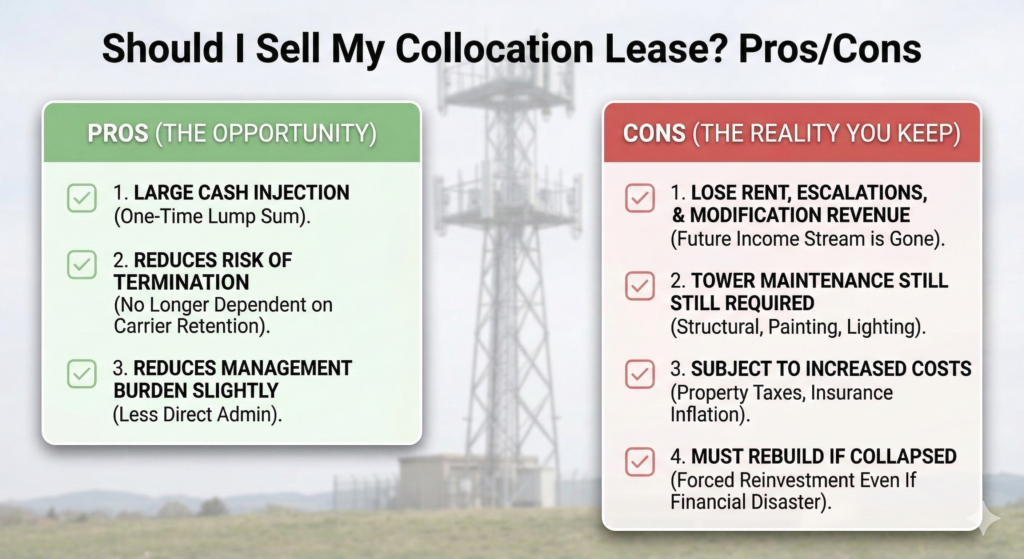 Should I Sell My Collocation Lease? Pros/Cons

PROS (THE OPPORTUNITY)

1. LARGE CASH INJECTION (One-Time Lump Sum).

2. REDUCES RISK OF TERMINATION (No Longer Dependent on Carrier Retention).

3. REDUCES MANAGEMENT BURDEN SLIGHTLY (Less Direct Admin).

CONS (THE REALITY YOU KEEP)

1. LOSE RENT, ESCALATIONS, & MODIFICATION REVENUE (Future Income Stream is Gone).

2. TOWER MAINTENANCE STILL STILL REQUIRED (Structural, Painting, Lighting).

3. SUBJECT TO INCREASED COSTS (Property Taxes, Insurance Inflation).

4. MUST REBUILD IF COLLAPSED (Forced Reinvestment Even If Financial Disaster).